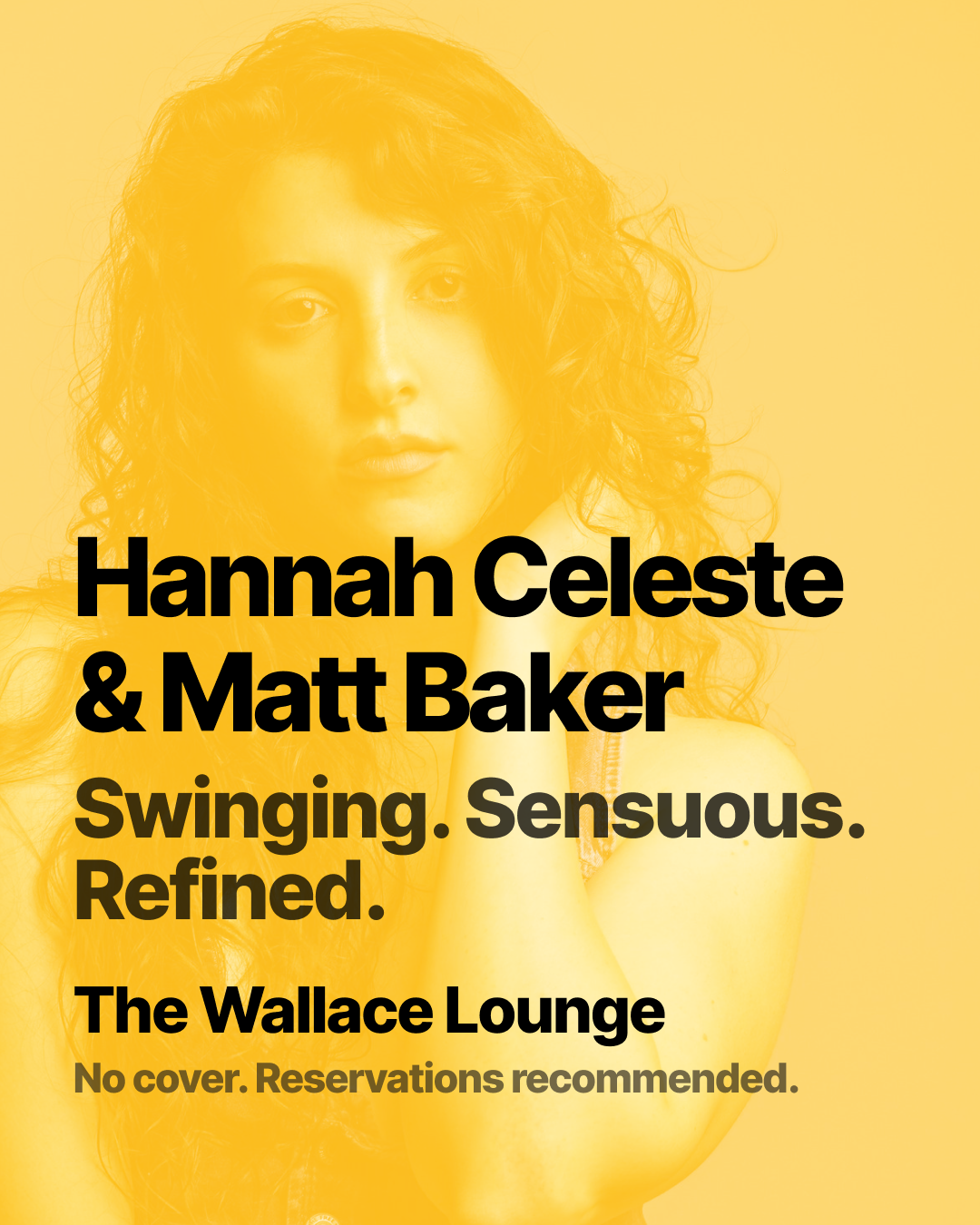 Hannah Celeste
& Matt Baker

Swinging. Sensuous. Refined.

The Wallace Lounge

No cover. Reservations recommended.